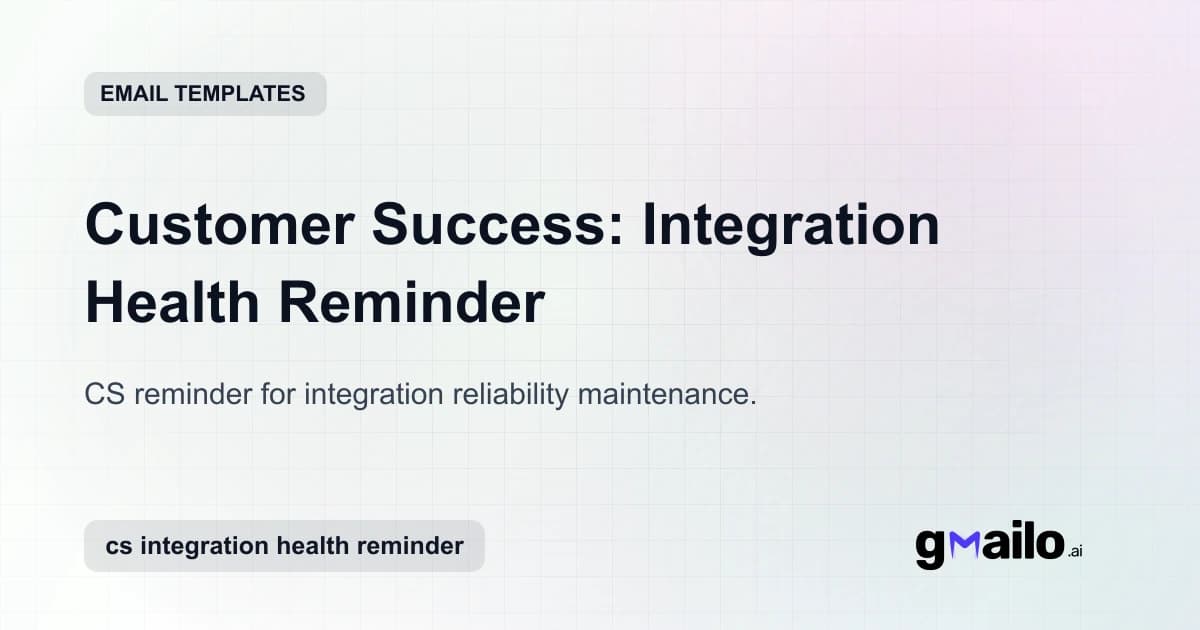 EMAIL TEMPLATES

Customer Success: Integration Health Reminder

CS reminder for integration reliability maintenance.

cs integration health reminder

gmailo.ai